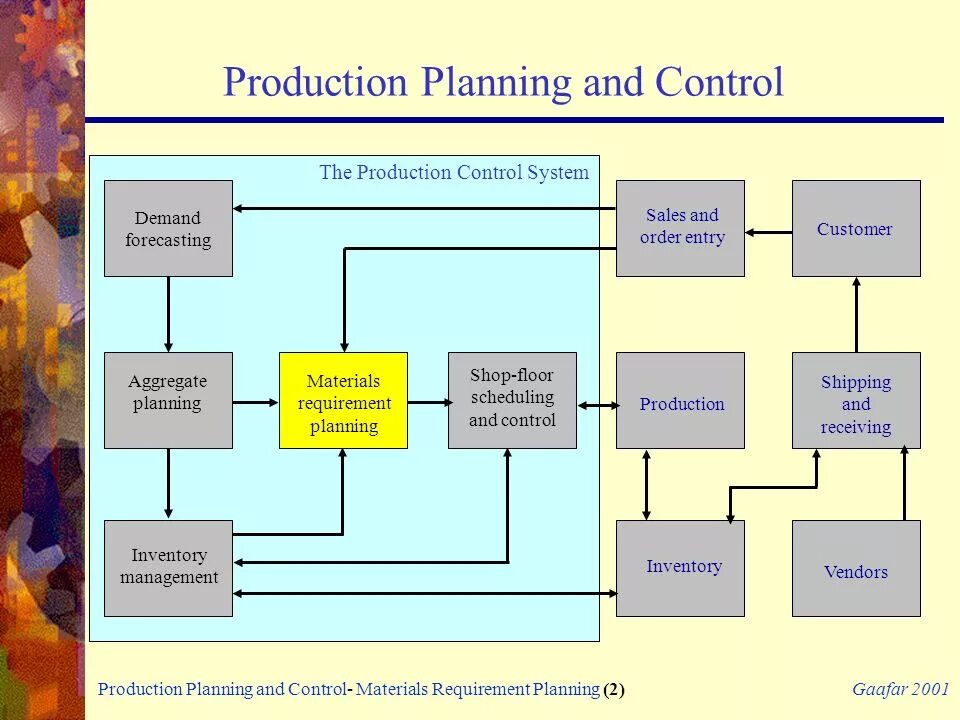 Production Planning and Control

The Production Control System

Demand forecasting

Sales and order entry

Customer

Aggregate planning

Materials requirement planning

Shop-floor scheduling and control

Production

Shipping and receiving

Inventory management

Inventory

Vendors

Production Planning and Control- Materials Requirement Planning (2)

Gaafar 2001